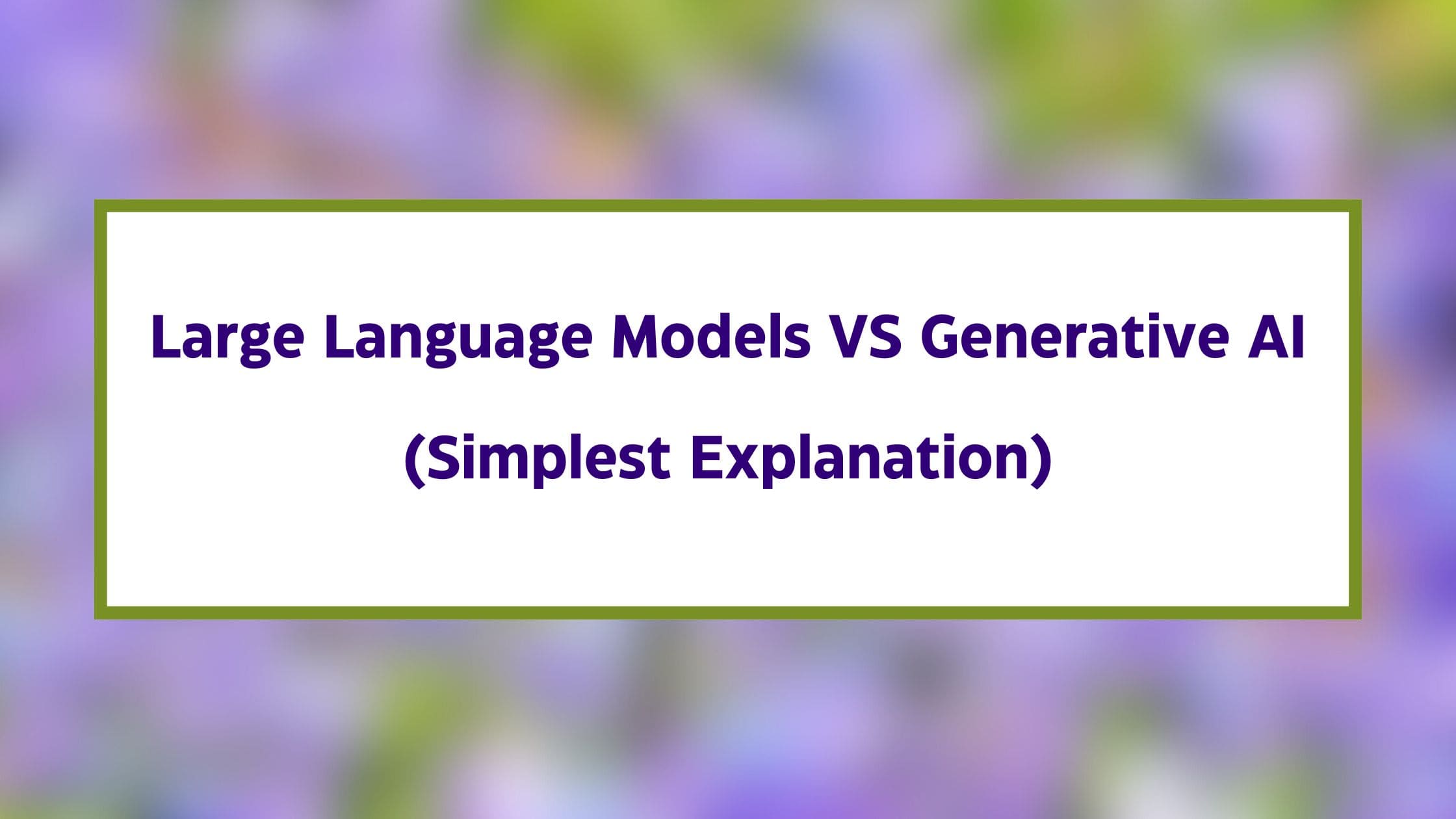 Large Language Models VS Generative AI

(Simplest Explanation)